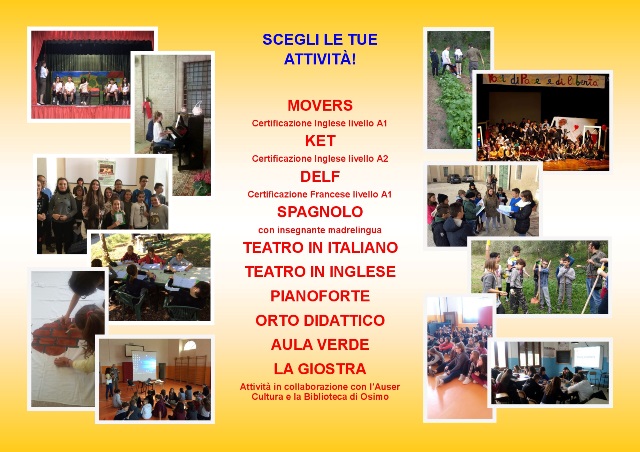 SCEGLI LE TUE ATTIVITÀ!

MOVERS
Certificazione Inglese livello A1
KET
Certificazione Inglese livello A2
DELF
Certificazione Francese livello A1
SPAGNOLO
con insegnante madrelingua
TEATRO IN ITALIANO
TEATRO IN INGLESE
PIANOFORTE
ORTO DIDATTICO
AULA VERDE
LA GIOSTRA
Attività in collaborazione con l'Auser Cultura e la Biblioteca di Osimo

Voci di Pace e di Libertà